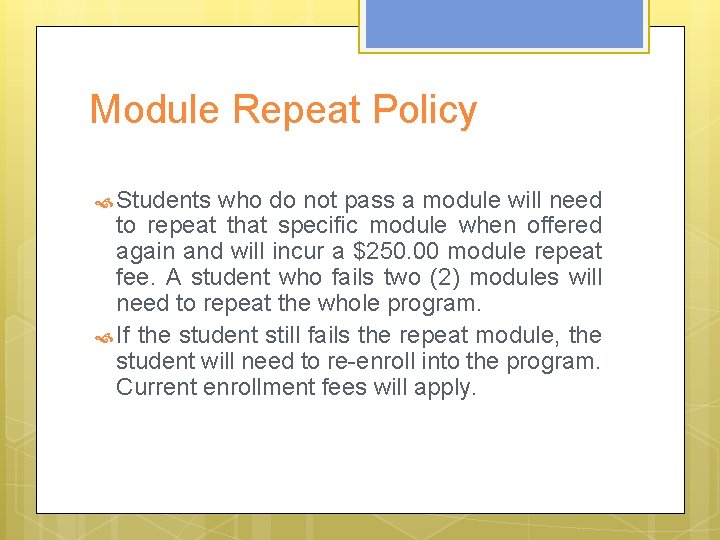 Module Repeat Policy

Students who do not pass a module will need to repeat that specific module when offered again and will incur a \$250.00 module repeat fee. A student who fails two (2) modules will need to repeat the whole program.

If the student still fails the repeat module, the student will need to re-enroll into the program. Current enrollment fees will apply.